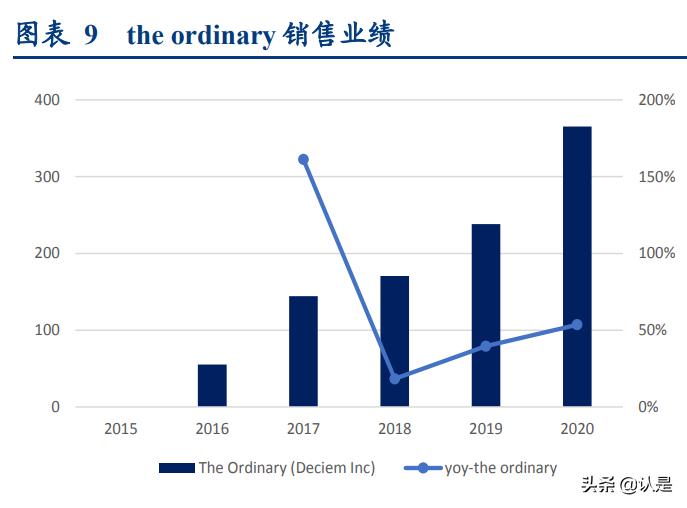 图表 9 the ordinary 销售业绩

400
300
200
100
0

200%
150%
100%
50%
0%

2015
2016
2017
2018
2019
2020

The Ordinary (Deciem Inc)
yoy-the ordinary

头条 @认是